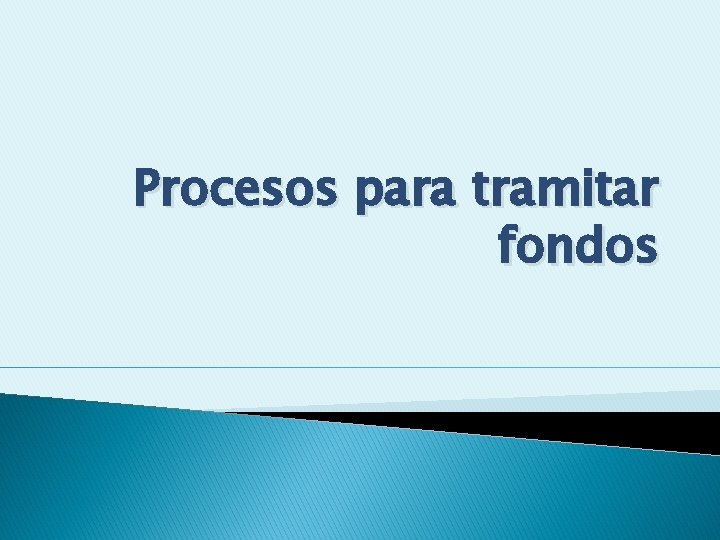 Procesos para tramitar fondos